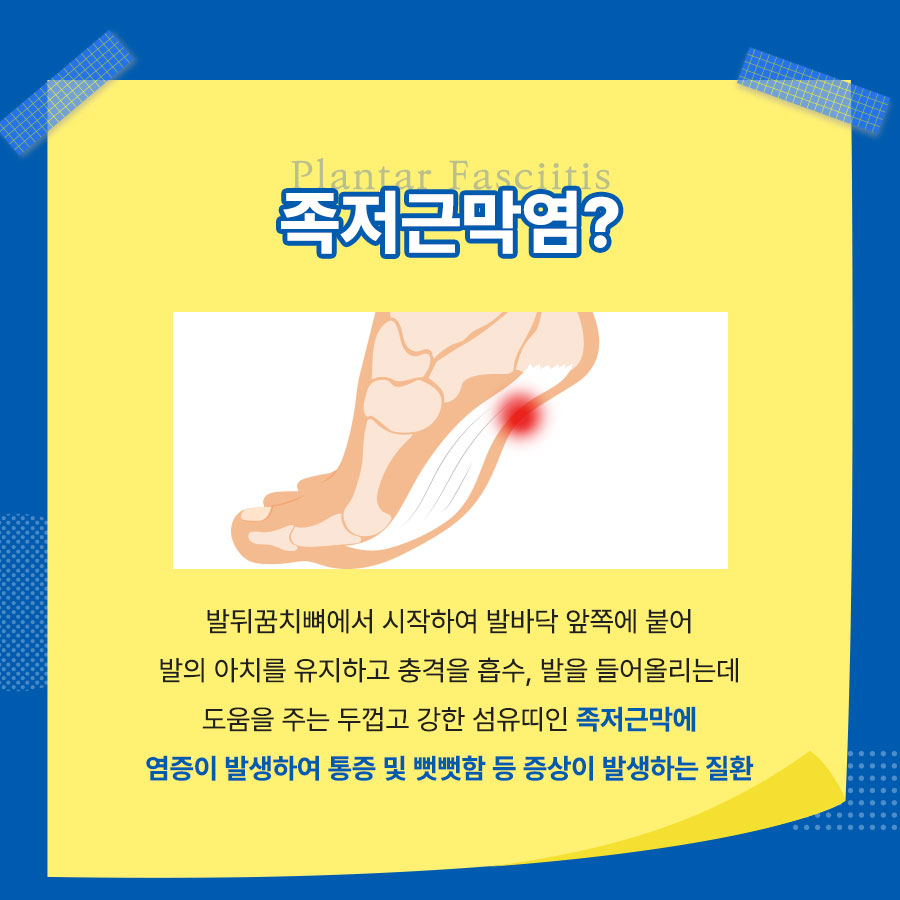 Plantar Fasciitis
족저근막염?

발뒤꿈치뼈에서 시작하여 발바닥 앞쪽에 붙어 발의 아치를 유지하고 충격을 흡수, 발을 들어올리는데 도움을 주는 두껍고 강한 섬유띠인 족저근막에 염증이 발생하여 통증 및 뻣뻣함 등 증상이 발생하는 질환